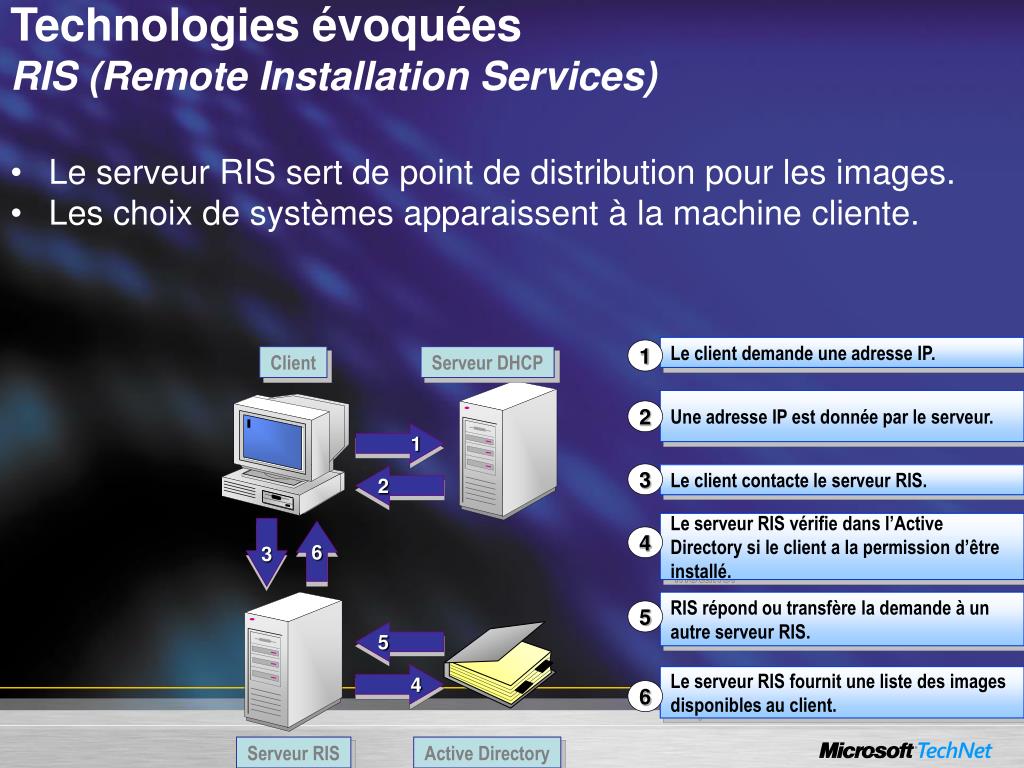 Technologies évoquées
RIS (Remote Installation Services)

• Le serveur RIS sert de point de distribution pour les images.
• Les choix de systèmes apparaissent à la machine cliente.

Client

Serveur DHCP

1

2

3

6

5

4

Serveur RIS

Active Directory

1 Le client demande une adresse IP.

2 Une adresse IP est donnée par le serveur.

3 Le client contacte le serveur RIS.

4 Le serveur RIS vérifie dans l'Active Directory si le client a la permission d'être installé.

5 RIS répond ou transfère la demande à un autre serveur RIS.

6 Le serveur RIS fournit une liste des images disponibles au client.

Microsoft TechNet